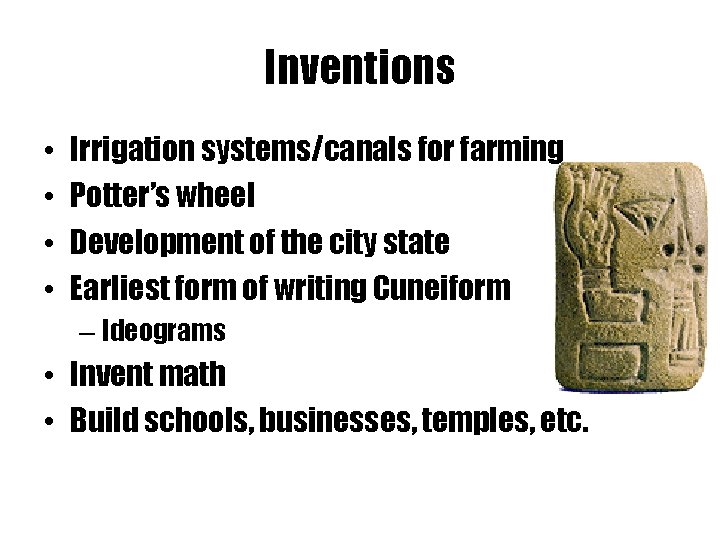 Inventions

• Irrigation systems/canals for farming
• Potter's wheel
• Development of the city state
• Earliest form of writing Cuneiform
– Ideograms
• Invent math
• Build schools, businesses, temples, etc.